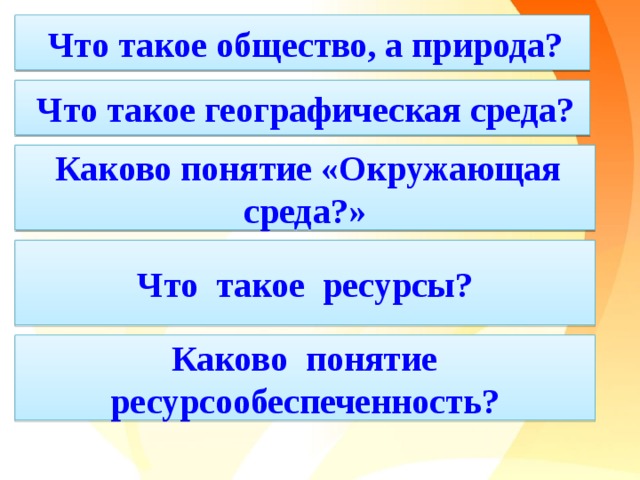 Что такое общество, а природа?

Что такое географическая среда?

Каково понятие «Окружающая среда?»

Что такое ресурсы?

Каково понятие ресурсообеспеченность?